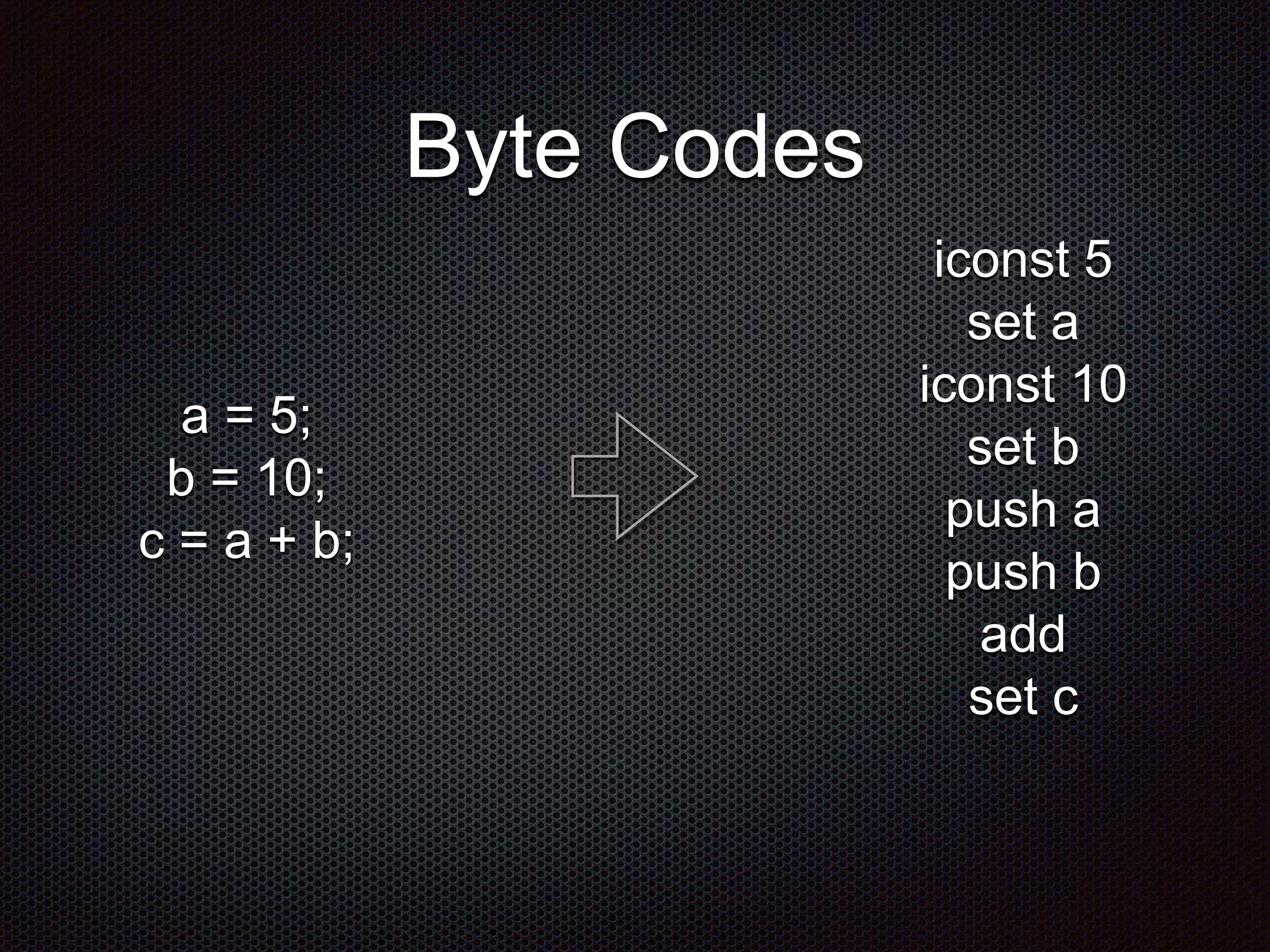 Byte Codes

a = 5;
b = 10;
c = a + b;

iconst 5
set a
iconst 10
set b
push a
push b
add
set c